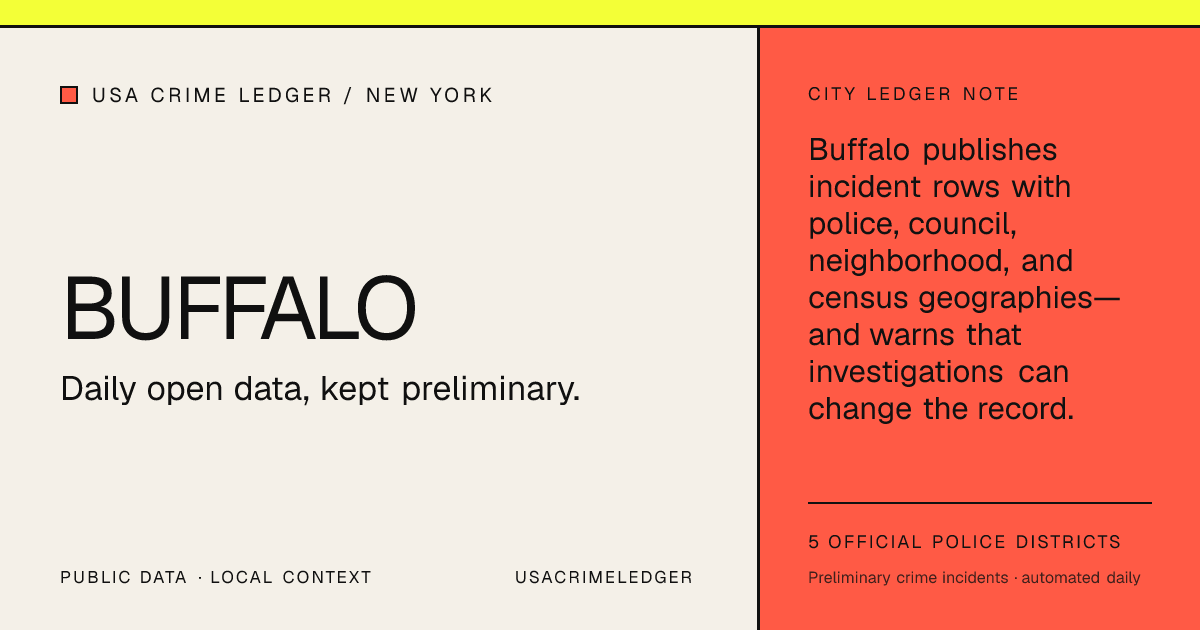 USA CRIME LEDGER / NEW YORK

BUFFALO

Daily open data, kept preliminary.

PUBLIC DATA · LOCAL CONTEXT

USACRIMELEDGER

CITY LEDGER NOTE

Buffalo publishes incident rows with police, council, neighborhood, and census geographies—and warns that investigations can change the record.

5 OFFICIAL POLICE DISTRICTS

Preliminary crime incidents · automated daily